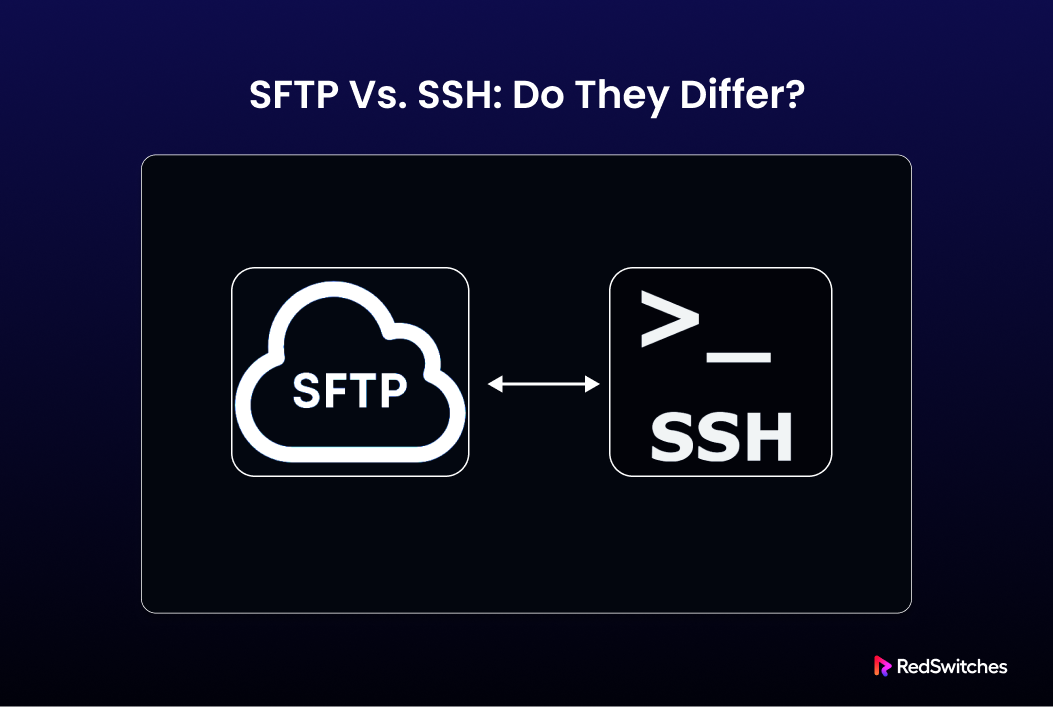 SFTP Vs. SSH: Do They Differ?

SFTP

>_

SSH

RedSwitches